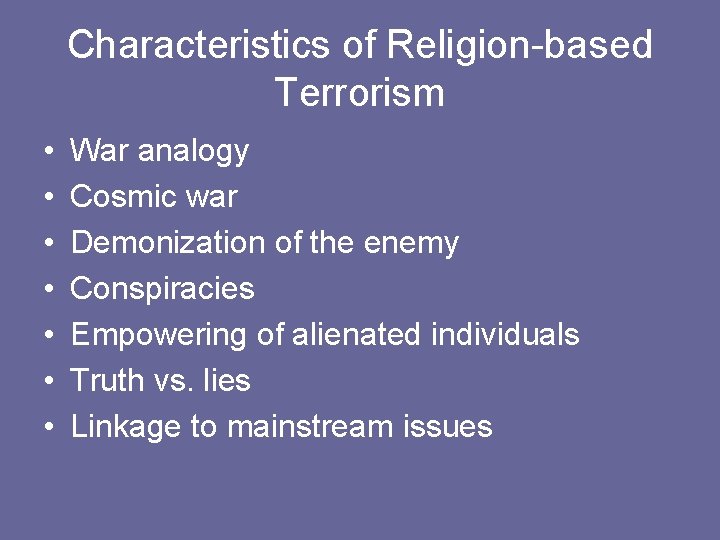 Characteristics of Religion-based Terrorism

• War analogy
• Cosmic war
• Demonization of the enemy
• Conspiracies
• Empowering of alienated individuals
• Truth vs. lies
• Linkage to mainstream issues